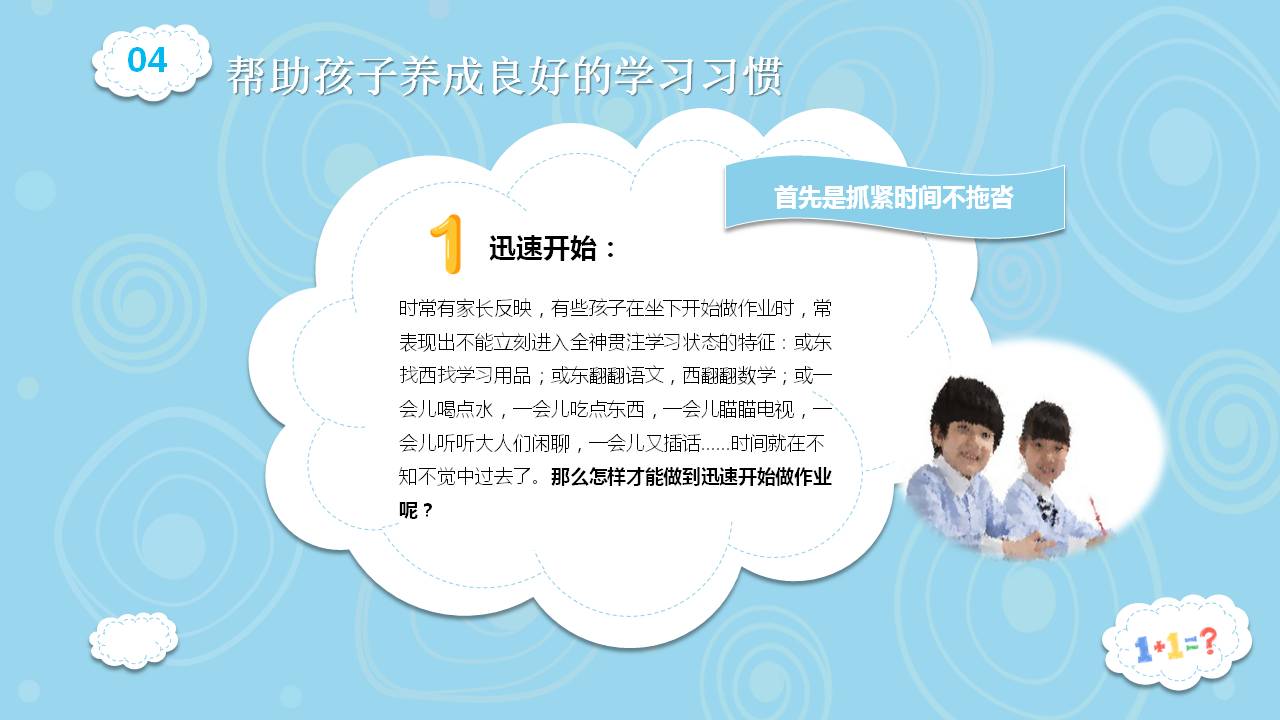 04

帮助孩子养成良好的学习习惯

首先是抓紧时间不拖沓

1 迅速开始：

时常有家长反映，有些孩子在坐下开始做作业时，常表现出不能立刻进入全神贯注学习状态的特征：或东找西找学习用品；或东翻翻语文，西翻翻数学；或一会儿喝点水，一会儿吃点东西，一会儿瞄瞄电视，一会儿听听大人们闲聊，一会儿又插话……时间就在不知不觉中过去了。那么怎样才能做到迅速开始做作业呢？

1+1=?